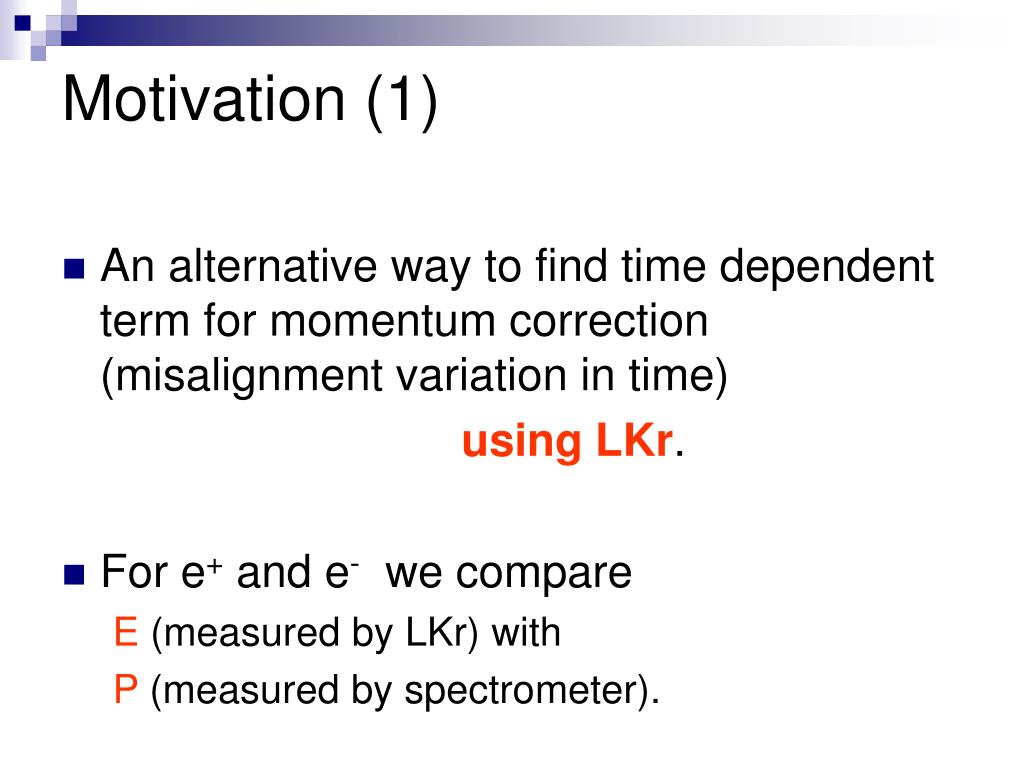 Motivation (1)

An alternative way to find time dependent term for momentum correction (misalignment variation in time)

using LKr.

For $e^+$ and $e^-$ we compare

E (measured by LKr) with

P (measured by spectrometer).